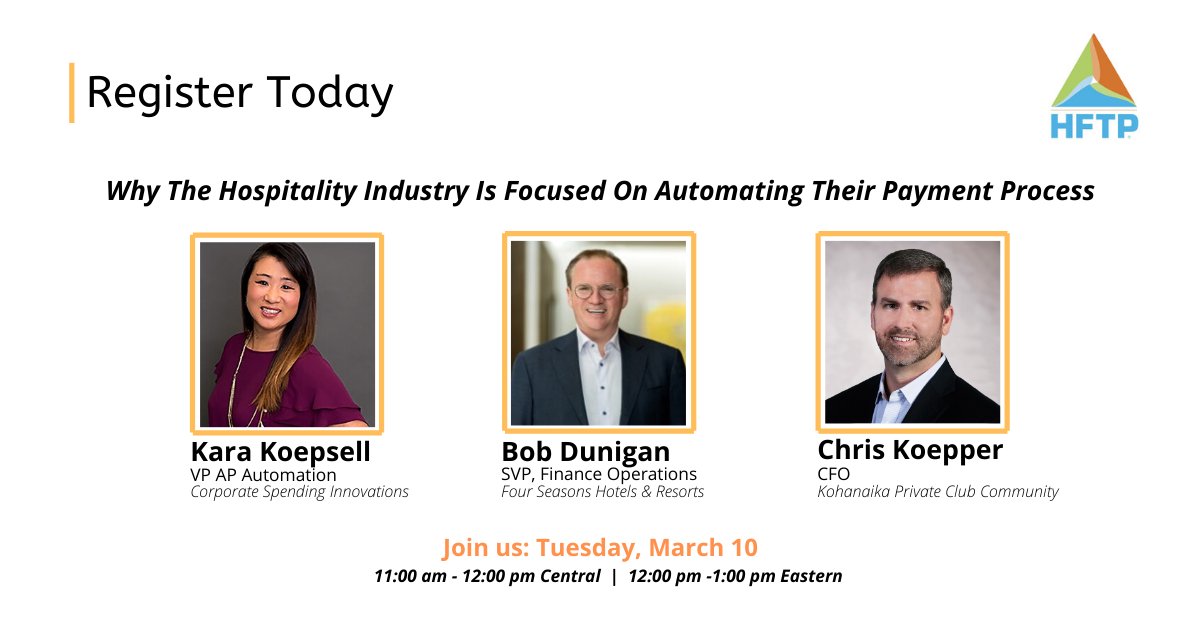 Register Today

HFTP

Why The Hospitality Industry Is Focused On Automating Their Payment Process

Kara Koepsell
VP AP Automation
Corporate Spending Innovations

Bob Dunigan
SVP, Finance Operations
Four Seasons Hotels & Resorts

Chris Koepper
CFO
Kohanaika Private Club Community

Join us: Tuesday, March 10
11:00 am - 12:00 pm Central | 12:00 pm -1:00 pm Eastern